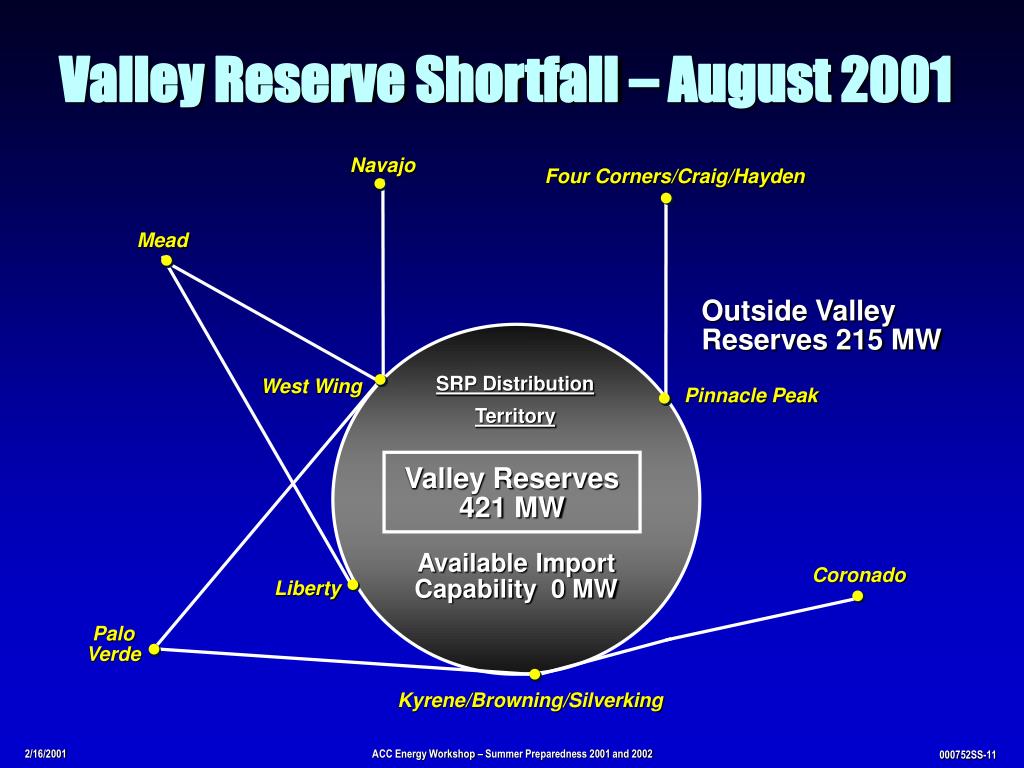 Valley Reserve Shortfall – August 2001

Navajo

Four Corners/Craig/Hayden

Mead

Outside Valley Reserves 215 MW

West Wing

SRP Distribution Territory

Pinnacle Peak

Valley Reserves 421 MW

Available Import Capability 0 MW

Liberty

Coronado

Palo Verde

Kyrene/Browning/Silverking

2/16/2001

ACC Energy Workshop – Summer Preparedness 2001 and 2002

000752SS-11